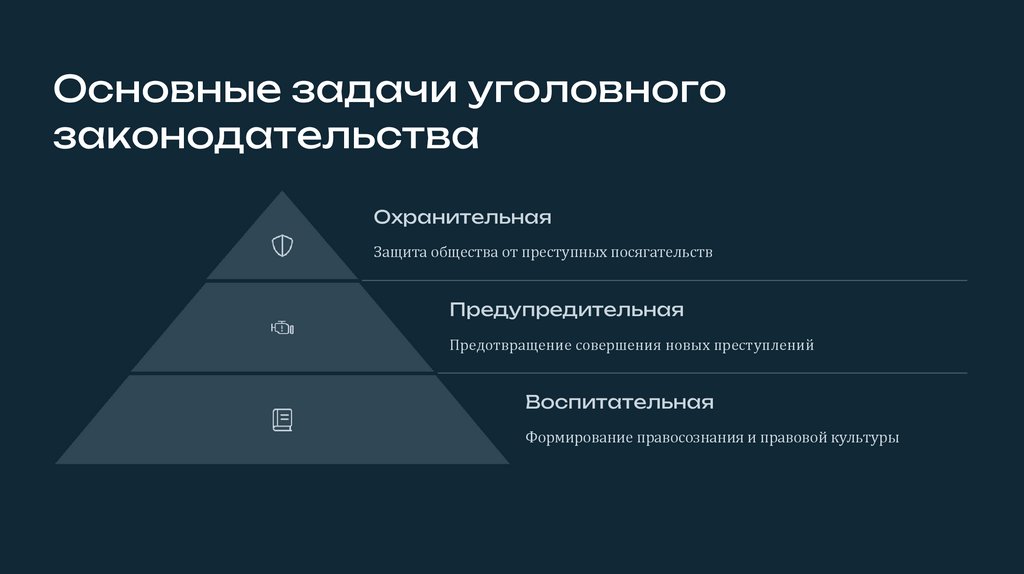 Основные задачи уголовного законодательства

Охранительная

Защита общества от преступных посягательств

Предупредительная

Предотвращение совершения новых преступлений

Воспитательная

Формирование правосознания и правовой культуры